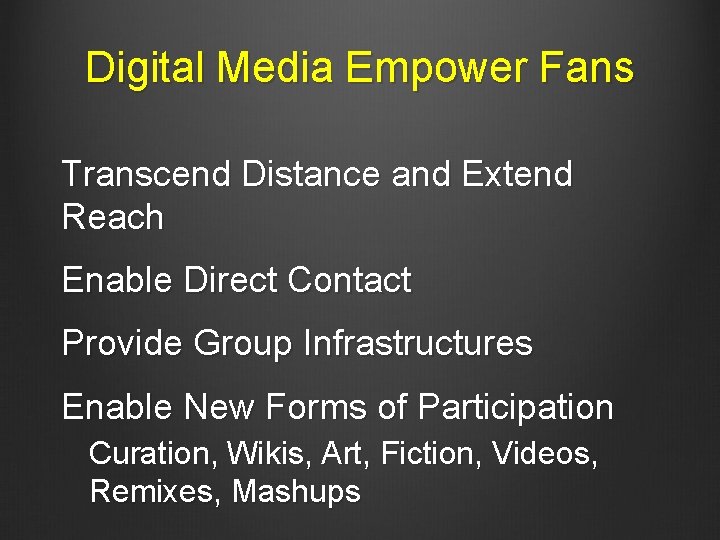 Digital Media Empower Fans

Transcend Distance and Extend Reach

Enable Direct Contact

Provide Group Infrastructures

Enable New Forms of Participation

Curation, Wikis, Art, Fiction, Videos, Remixes, Mashups